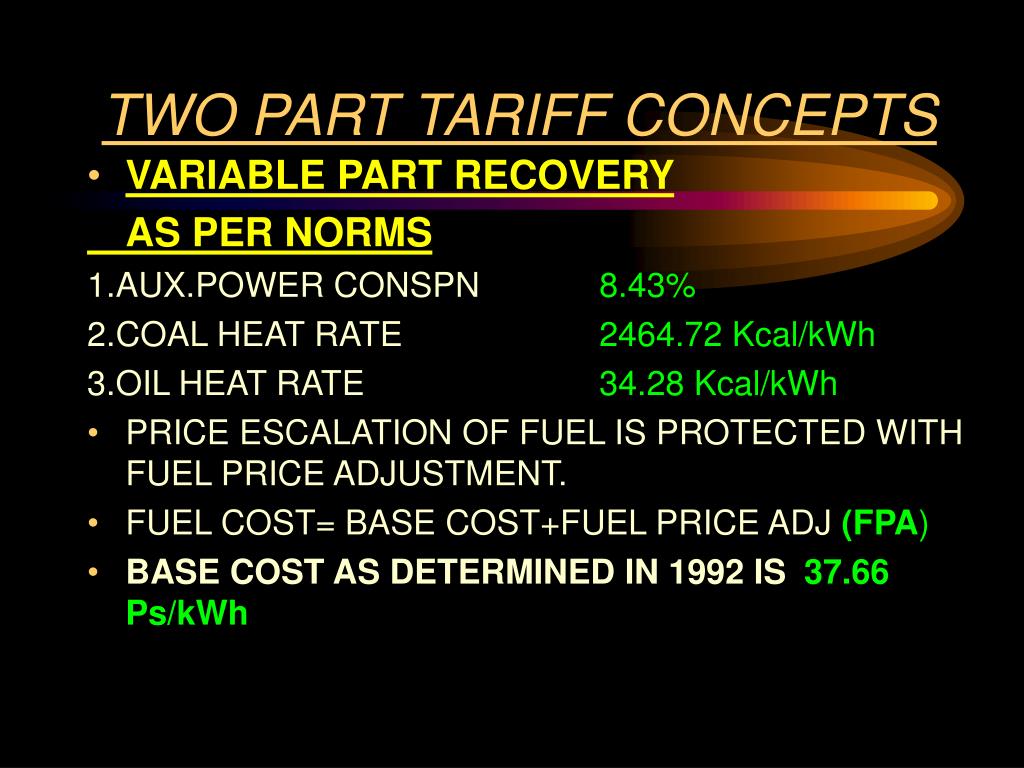 TWO PART TARIFF CONCEPTS

• VARIABLE PART RECOVERY
AS PER NORMS

1.AUX.POWER CONSPN 8.43%
2.COAL HEAT RATE 2464.72 Kcal/kWh
3.OIL HEAT RATE 34.28 Kcal/kWh

• PRICE ESCALATION OF FUEL IS PROTECTED WITH FUEL PRICE ADJUSTMENT.
• FUEL COST= BASE COST+FUEL PRICE ADJ (FPA)
• BASE COST AS DETERMINED IN 1992 IS 37.66 Ps/kWh